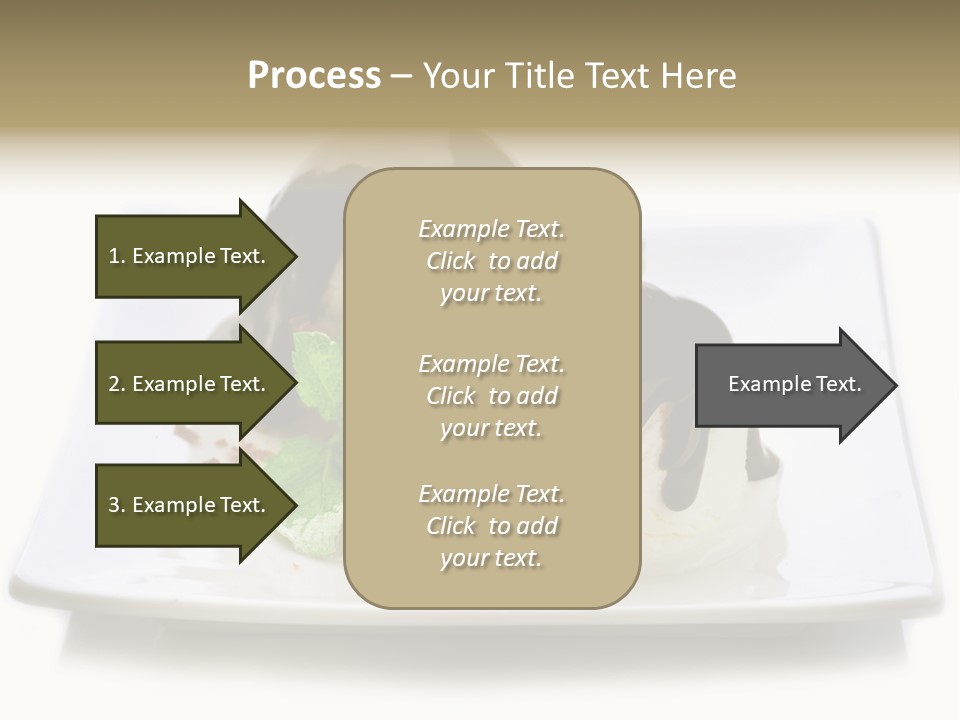 Process – Your Title Text Here

1. Example Text.

2. Example Text.

3. Example Text.

Example Text. Click to add your text.

Example Text. Click to add your text.

Example Text. Click to add your text.

Example Text.